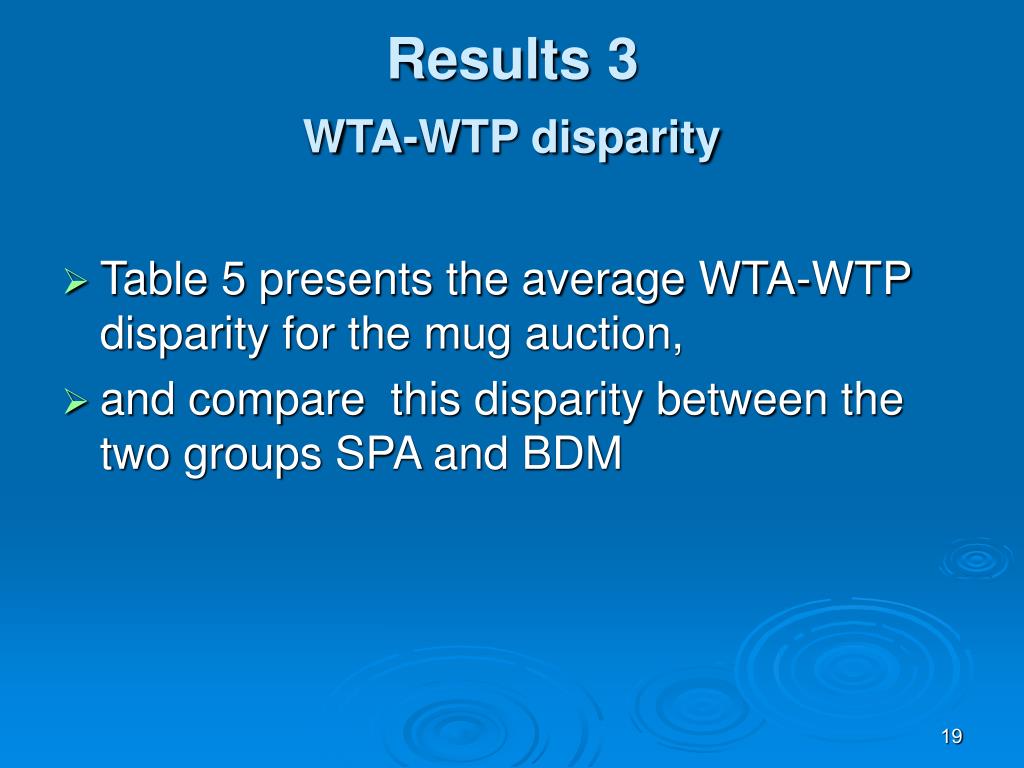 Results 3
WTA-WTP disparity

➢ Table 5 presents the average WTA-WTP disparity for the mug auction,
➢ and compare  this disparity between the two groups SPA and BDM

19